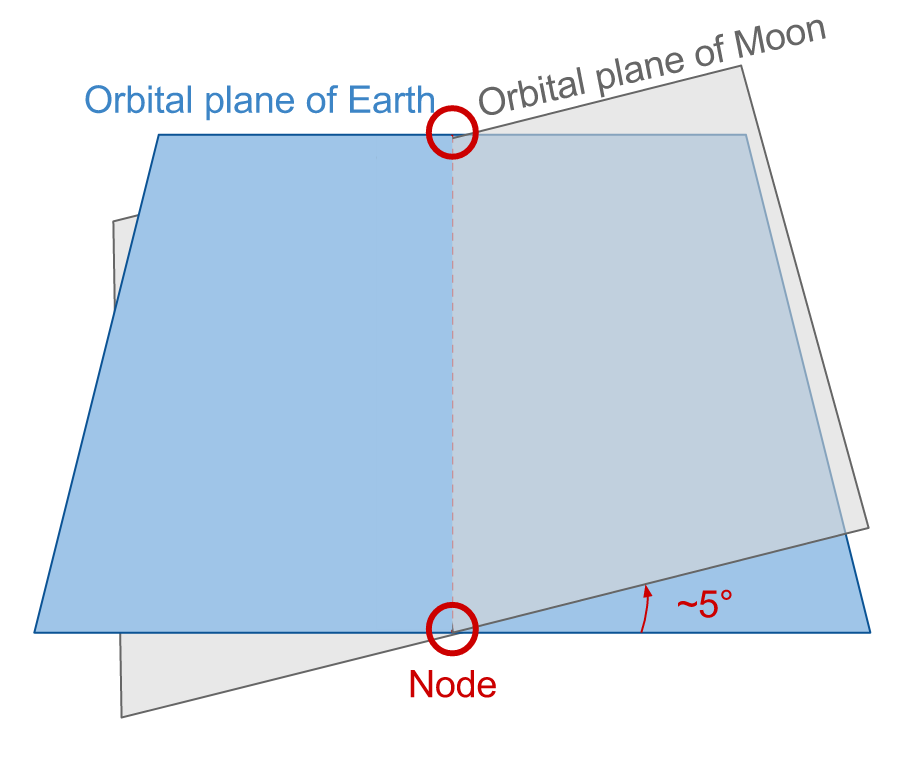 Orbital plane of Earth

Orbital plane of Moon

~5°

Node